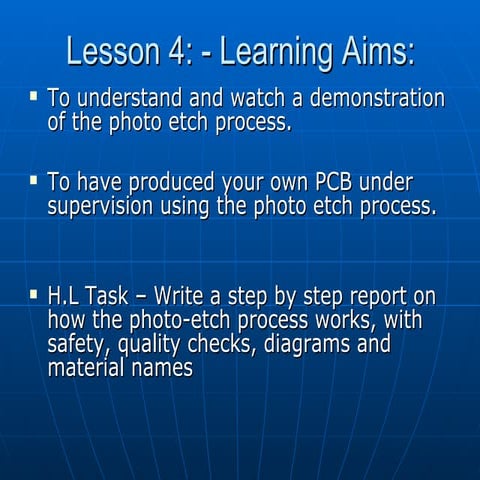 Lesson 4: - Learning Aims:

▪ To understand and watch a demonstration of the photo etch process.

▪ To have produced your own PCB under supervision using the photo etch process.

▪ H.L Task – Write a step by step report on how the photo-etch process works, with safety, quality checks, diagrams and material names